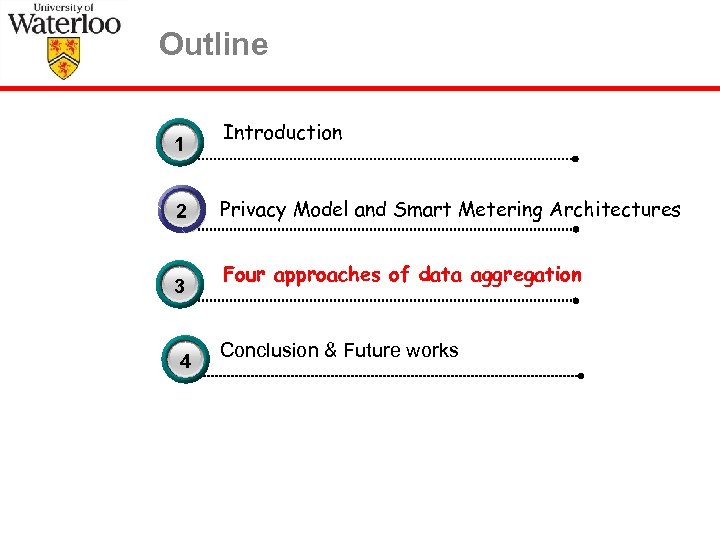 University of
Waterloo

Outline

1 Introduction

2 Privacy Model and Smart Metering Architectures

3 Four approaches of data aggregation

4 Conclusion & Future works